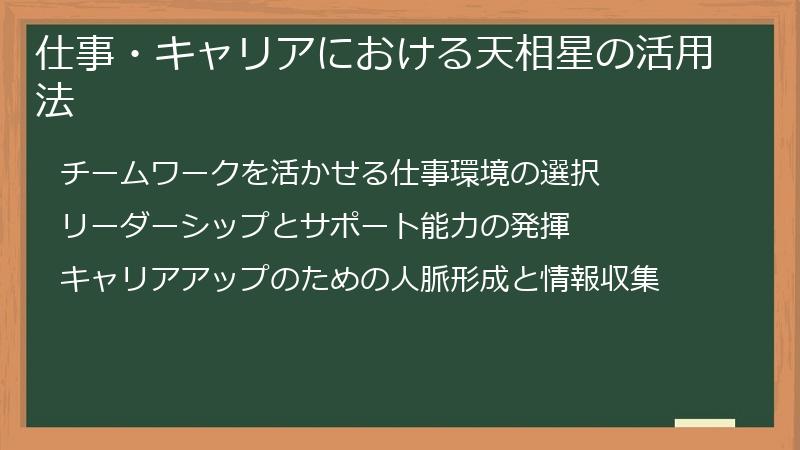 仕事・キャリアにおける天相星の活用法

チームワークを活かせる仕事環境の選択

リーダーシップとサポート能力の発揮

キャリアアップのための人脈形成と情報収集